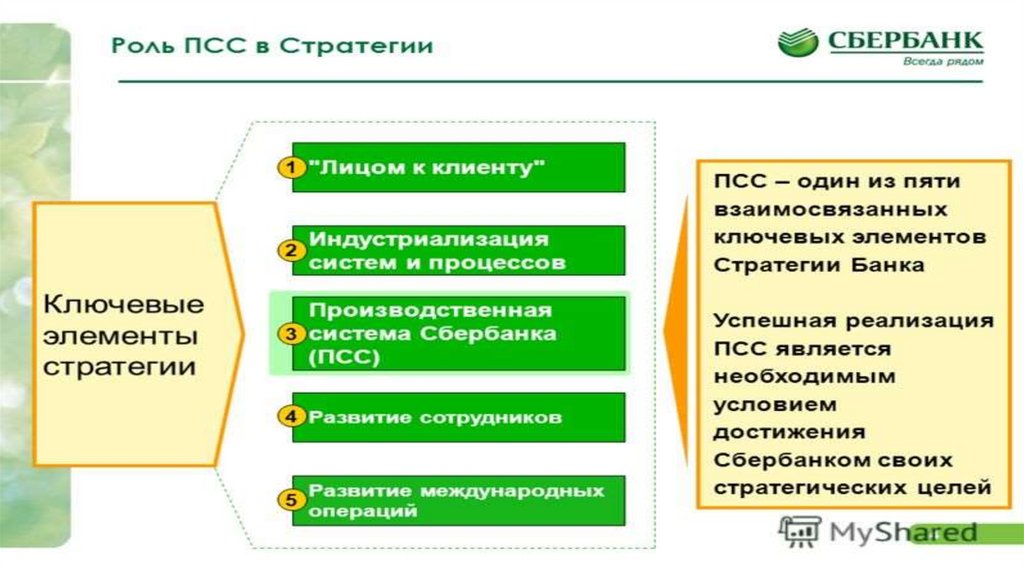 Роль ПСС в Стратегии

СБЕРБАНК
Всегда рядом

Ключевые элементы стратегии

1 "Лицом к клиенту"

2 Индустриализация систем и процессов

3 Производственная система Сбербанка (ПСС)

4 Развитие сотрудников

5 Развитие международных операций

ПСС – один из пяти взаимосвязанных ключевых элементов Стратегии Банка

Успешная реализация ПСС является необходимым условием достижения Сбербанком своих стратегических целей

MyShared